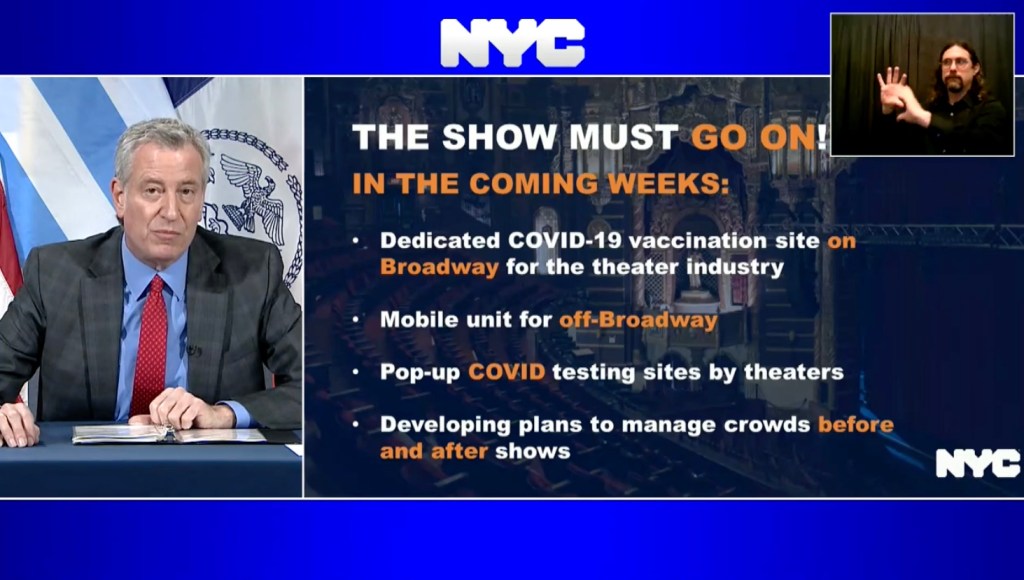 NYC

THE SHOW MUST GO ON!

IN THE COMING WEEKS:

• Dedicated COVID-19 vaccination site on Broadway for the theater industry

• Mobile unit for off-Broadway

• Pop-up COVID testing sites by theaters

• Developing plans to manage crowds before and after shows

NYC